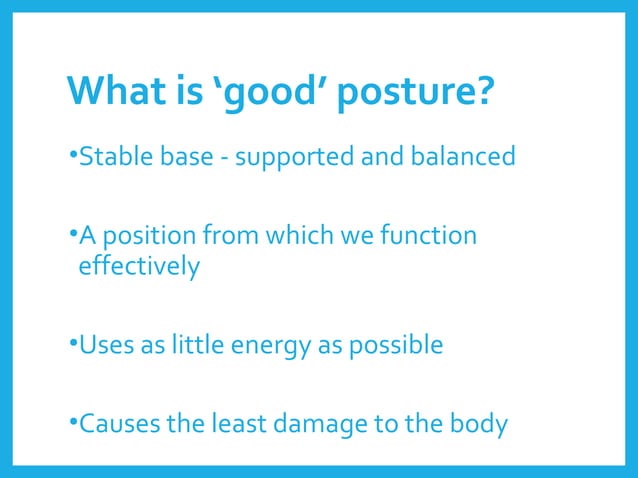 What is ‘good’ posture?

•Stable base - supported and balanced

•A position from which we function effectively

•Uses as little energy as possible

•Causes the least damage to the body